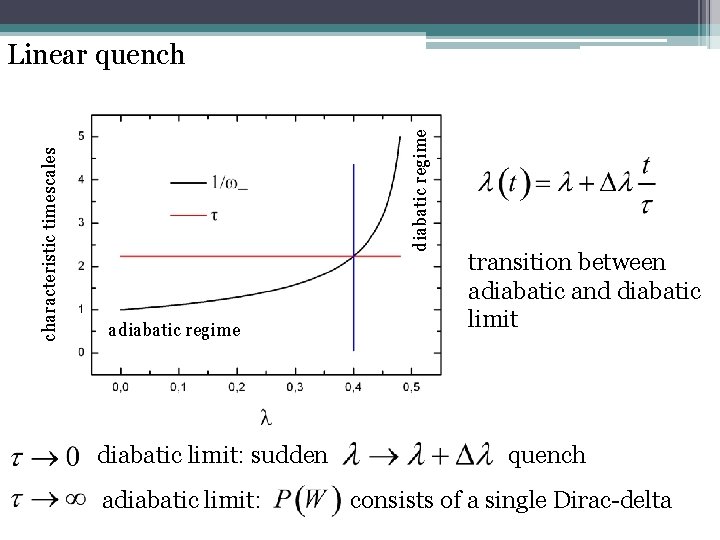 Linear quench

characteristic timescales

5
4
3
2
1
0

$1/\omega_-$

$\tau$

diabatic regime

adiabatic regime

0,0 0,1 0,2 0,3 0,4 0,5

$\lambda$

$\lambda(t) = \lambda + \Delta\lambda \frac{t}{\tau}$

transition between adiabatic and diabatic limit

$\tau \to 0$ diabatic limit: sudden $\lambda \to \lambda + \Delta\lambda$ quench

$\tau \to \infty$ adiabatic limit: $P(W)$ consists of a single Dirac-delta